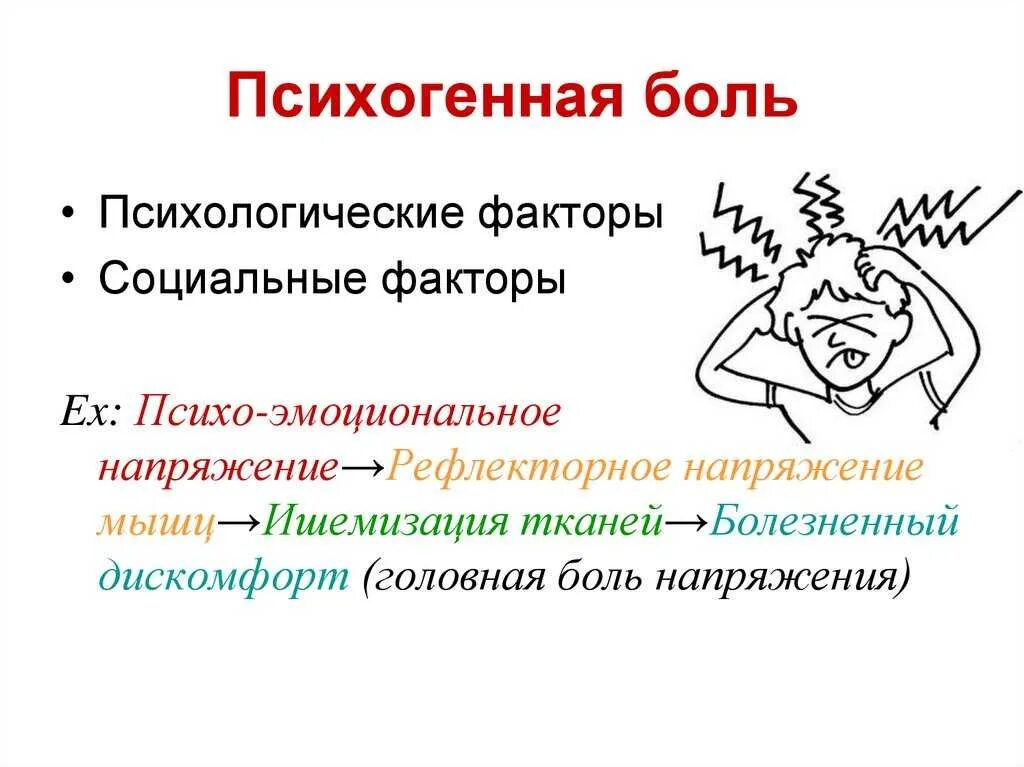 Психогенная боль

• Психологические факторы
• Социальные факторы

Ex: Психо-эмоциональное напряжение→Рефлекторное напряжение мышц→Ишемизация тканей→Болезненный дискомфорт (головная боль напряжения)